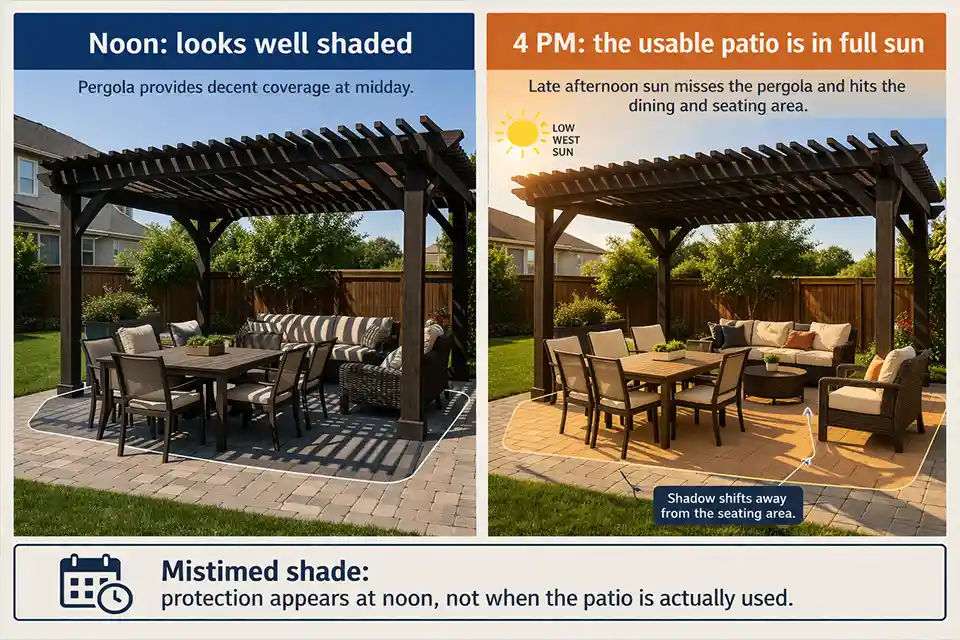 Noon: looks well shaded

Pergola provides decent coverage at midday.

4 PM: the usable patio is in full sun

Late afternoon sun misses the pergola and hits the dining and seating area.

LOW WEST SUN

Shadow shifts away from the seating area.

Mistimed shade:
protection appears at noon, not when the patio is actually used.